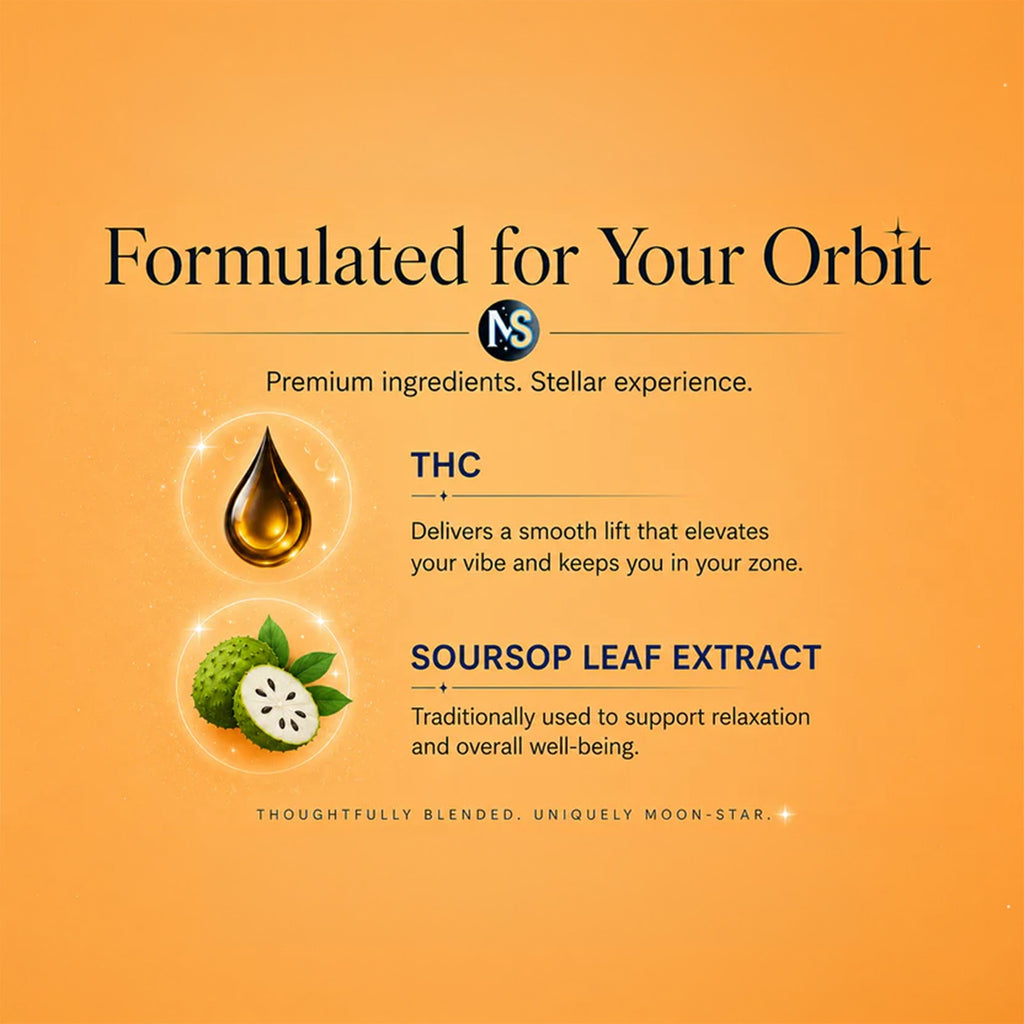 Formulated for Your Orbit

MS

Premium ingredients. Stellar experience.

THC

Delivers a smooth lift that elevates your vibe and keeps you in your zone.

SOURSOP LEAF EXTRACT

Traditionally used to support relaxation and overall well-being.

THOUGHTFULLY BLENDED. UNIQUELY MOON-STAR.